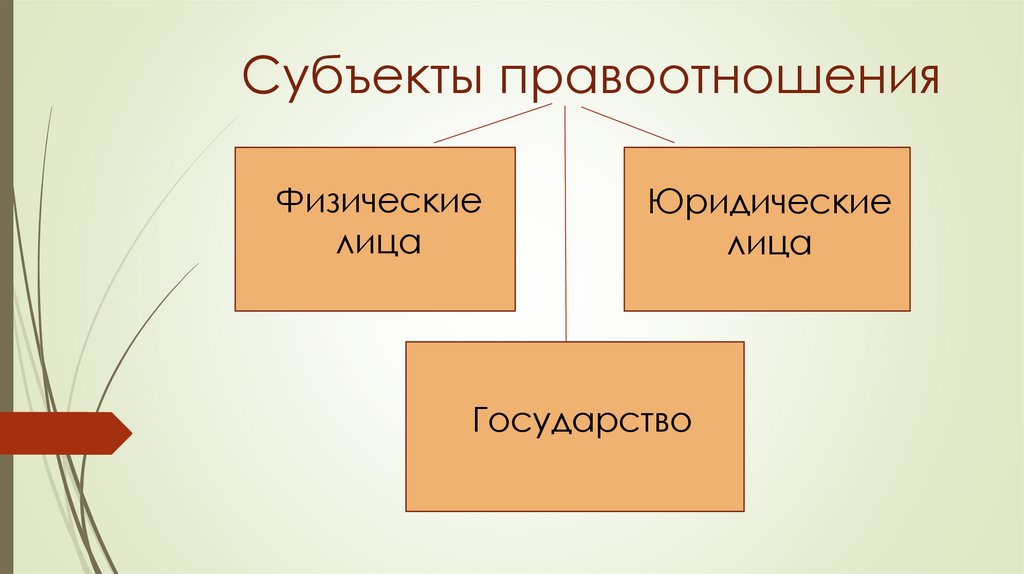 Субъекты правоотношения

Физические лица

Юридические лица

Государство